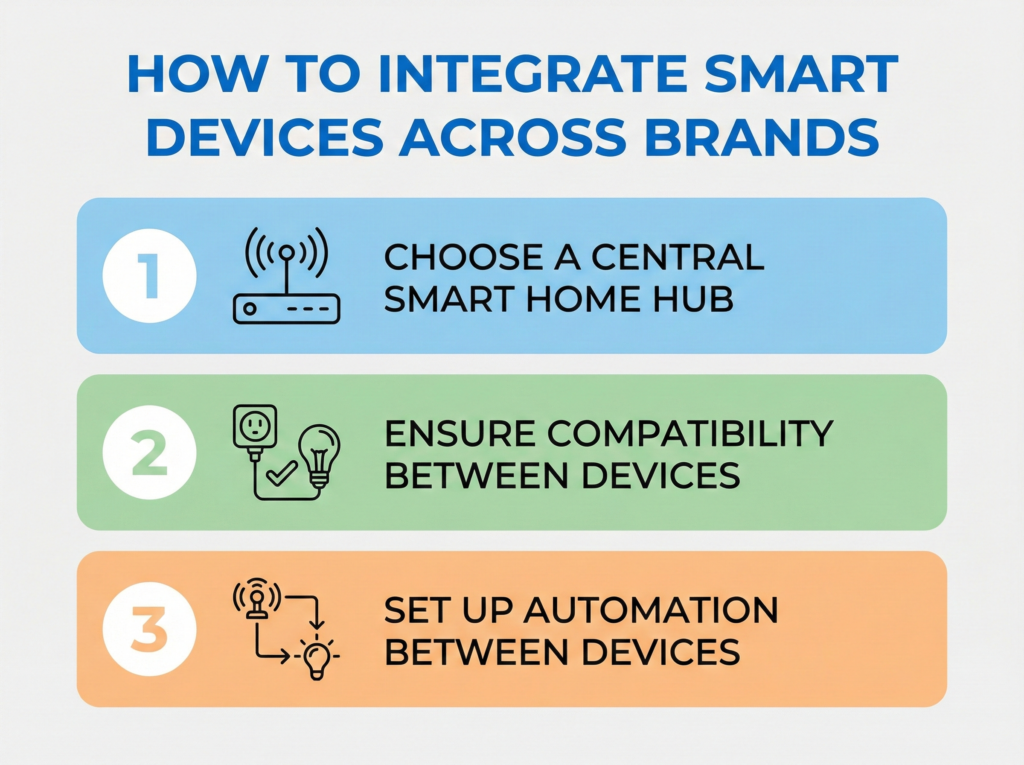 HOW TO INTEGRATE SMART DEVICES ACROSS BRANDS

1 CHOOSE A CENTRAL SMART HOME HUB

2 ENSURE COMPATIBILITY BETWEEN DEVICES

3 SET UP AUTOMATION BETWEEN DEVICES